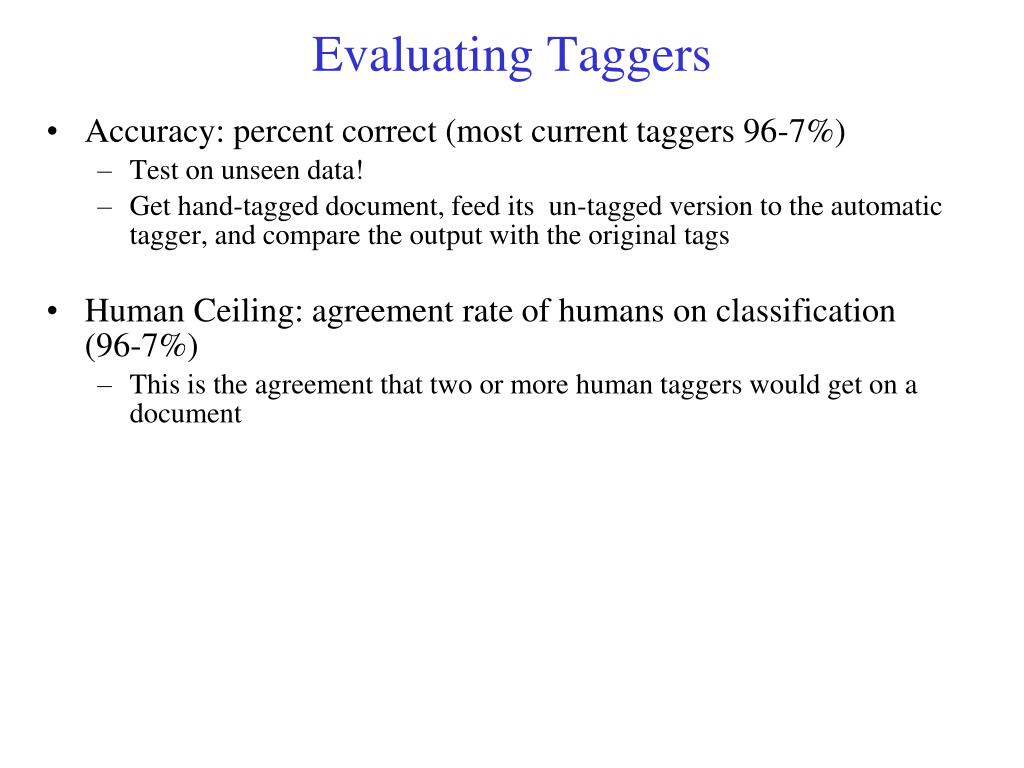 Evaluating Taggers

• Accuracy: percent correct (most current taggers 96-7%)
– Test on unseen data!
– Get hand-tagged document, feed its un-tagged version to the automatic tagger, and compare the output with the original tags

• Human Ceiling: agreement rate of humans on classification (96-7%)
– This is the agreement that two or more human taggers would get on a document